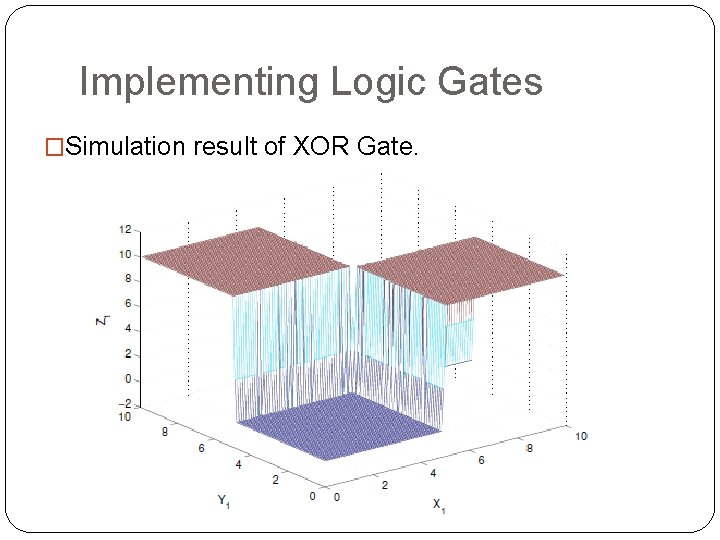 Implementing Logic Gates

□Simulation result of XOR Gate.

12
10
8
6
4
2
0
−2
$Z_1$
10
8
6
4
2
0
$Y_1$
0
2
4
6
8
10
$X_1$